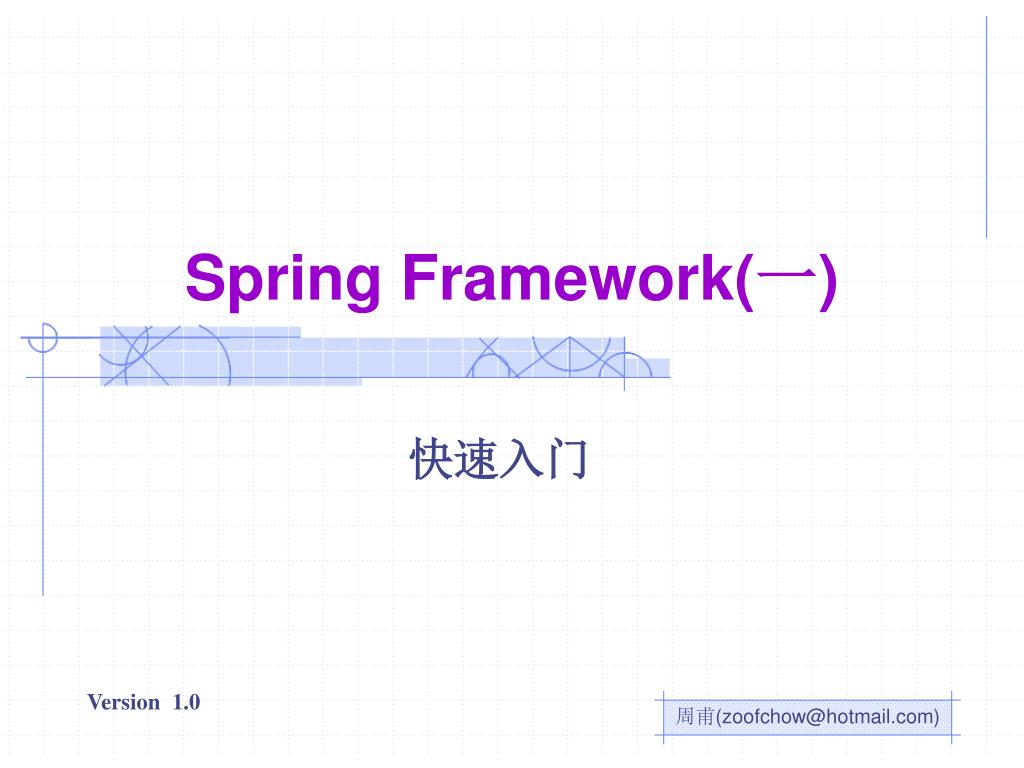 Spring Framework(一)

快速入门

Version 1.0

周甫(zoofchow@hotmail.com)